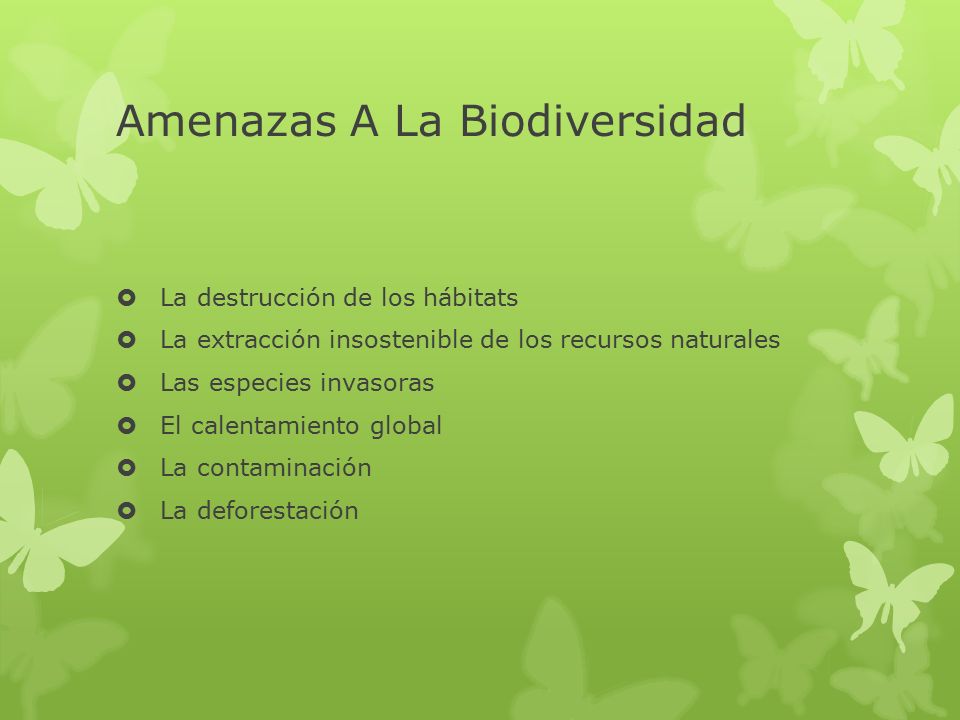 Amenazas A La Biodiversidad

- La destrucción de los hábitats
- La extracción insostenible de los recursos naturales
- Las especies invasoras
- El calentamiento global
- La contaminación
- La deforestación